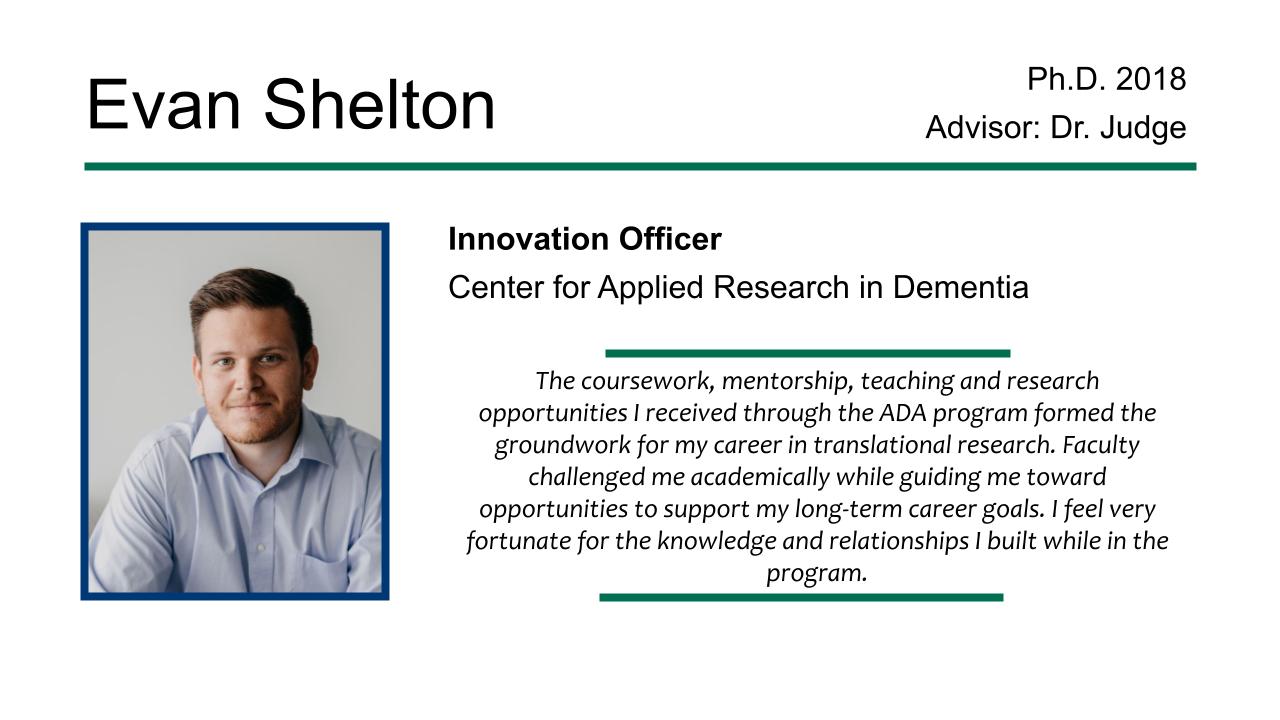 Evan Shelton

Ph.D. 2018
Advisor: Dr. Judge

Innovation Officer
Center for Applied Research in Dementia

The coursework, mentorship, teaching and research opportunities I received through the ADA program formed the groundwork for my career in translational research. Faculty challenged me academically while guiding me toward opportunities to support my long-term career goals. I feel very fortunate for the knowledge and relationships I built while in the program.